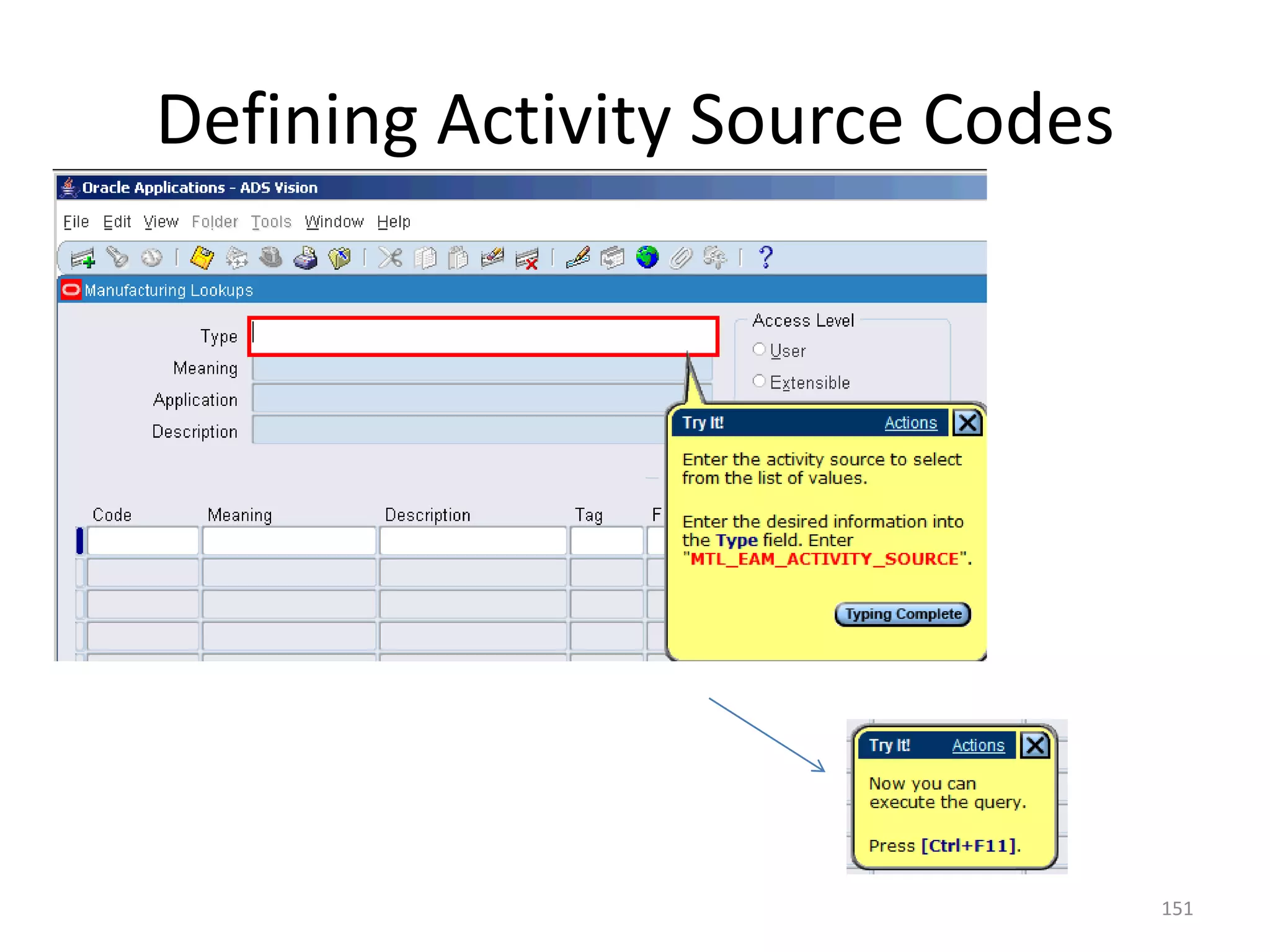 Defining Activity Source Codes

Oracle Applications - ADS Vision

File Edit View Folder Tools Window Help

Manufacturing Lookups

Type
Meaning
Application
Description

Access Level
User
Extensible

Code Meaning Description Tag F

Try It! Actions

Enter the activity source to select from the list of values.

Enter the desired information into the Type field. Enter "MTL_EAM_ACTIVITY_SOURCE".

Typing Complete

Try It! Actions

Now you can execute the query.

Press [Ctrl+F11].

151